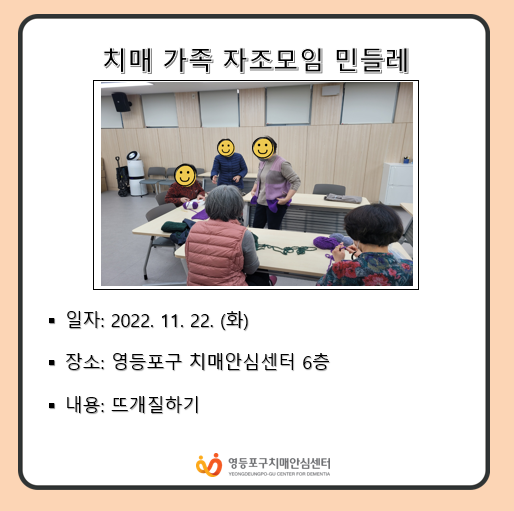 치매 가족 자조모임 민들레

▪ 일자: 2022. 11. 22. (화)

▪ 장소: 영등포구 치매안심센터 6층

▪ 내용: 뜨개질하기

영등포구치매안심센터
YEONGDEUNGPO-GU CENTER FOR DEMENTIA